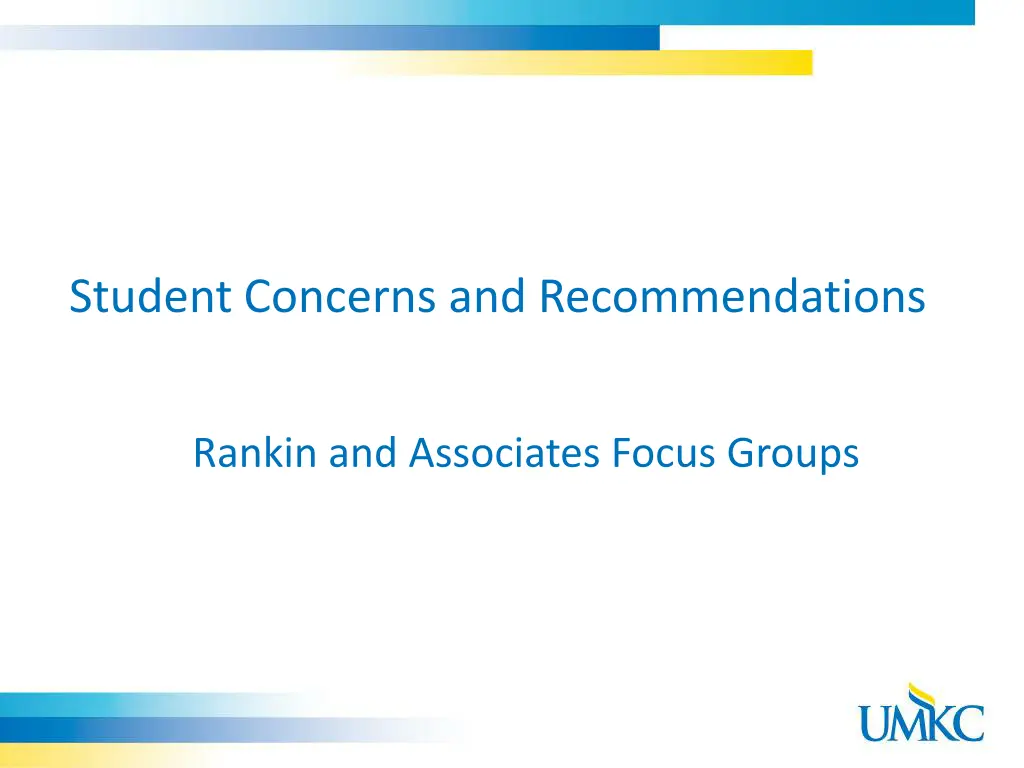 Student Concerns and Recommendations

Rankin and Associates Focus Groups

UMKC